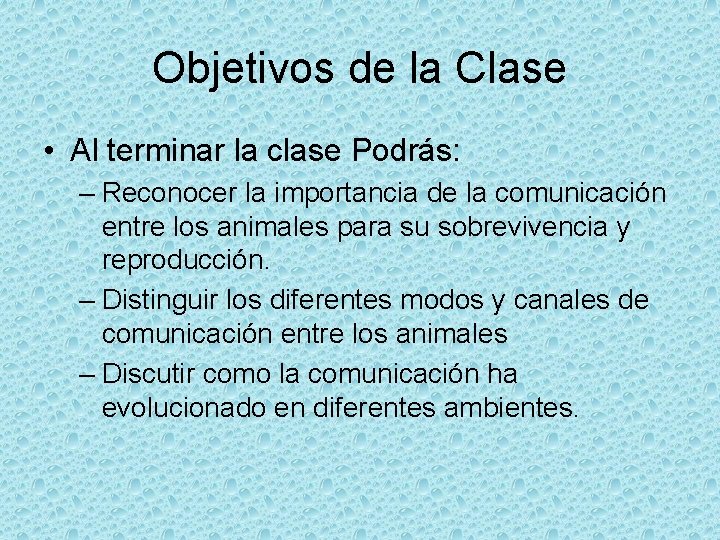 Objetivos de la Clase

• Al terminar la clase Podrás:

– Reconocer la importancia de la comunicación entre los animales para su sobrevivencia y reproducción.

– Distinguir los diferentes modos y canales de comunicación entre los animales

– Discutir como la comunicación ha evolucionado en diferentes ambientes.